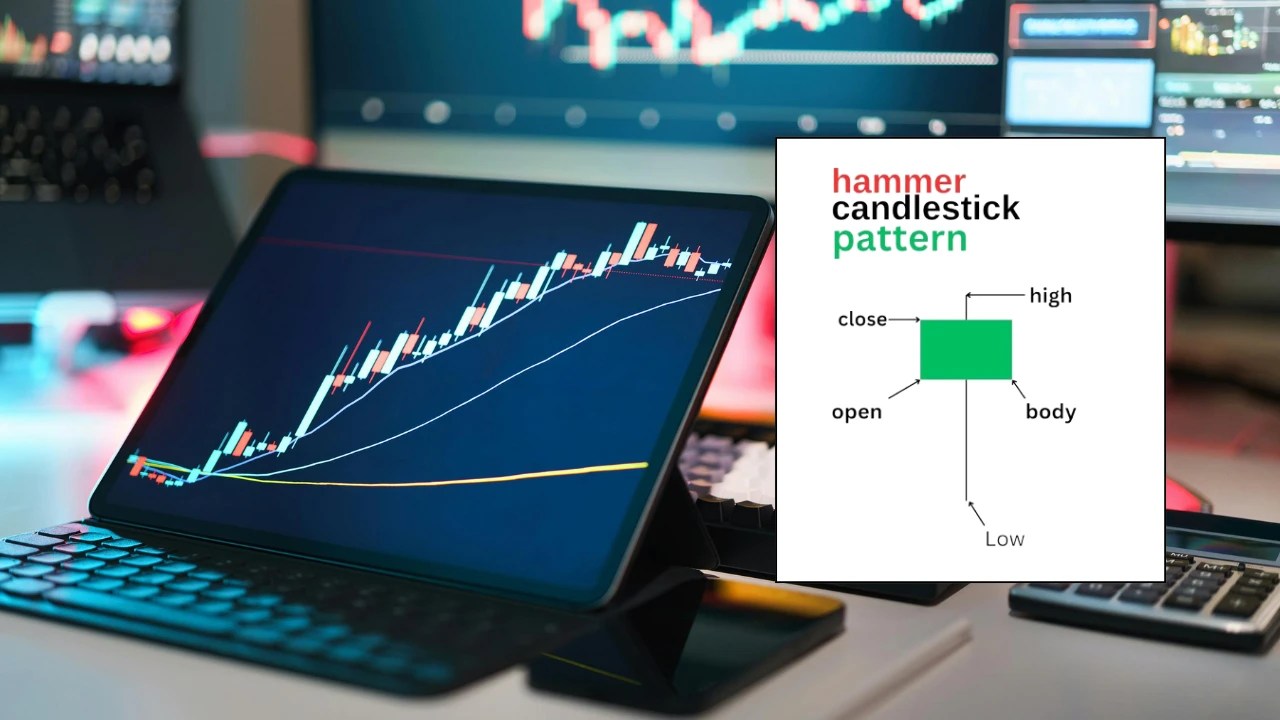 hammer
candlestick
pattern

high
close
open
body
Low